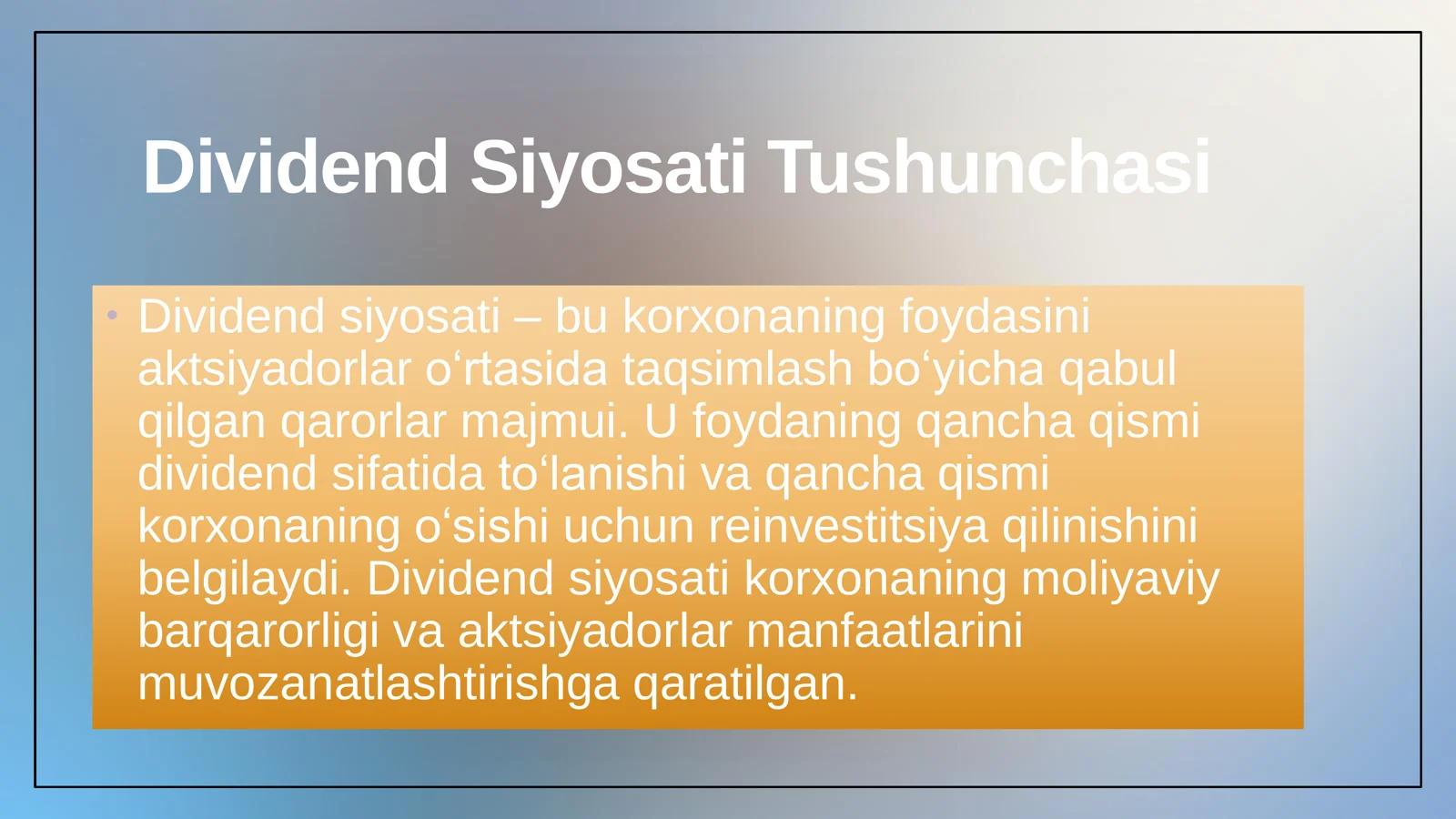 Dividend Siyosati Tushunchasi

• Dividend siyosati – bu korxonaning foydasini aktsiyadorlar o‘rtasida taqsimlash bo‘yicha qabul qilgan qarorlar majmui. U foydaning qancha qismi dividend sifatida to‘lanishi va qancha qismi korxonaning o‘sishi uchun reinvestitsiya qilinishini belgilaydi. Dividend siyosati korxonaning moliyaviy barqarorligi va aktsiyadorlar manfaatlarini muvozanatlashtirishga qaratilgan.